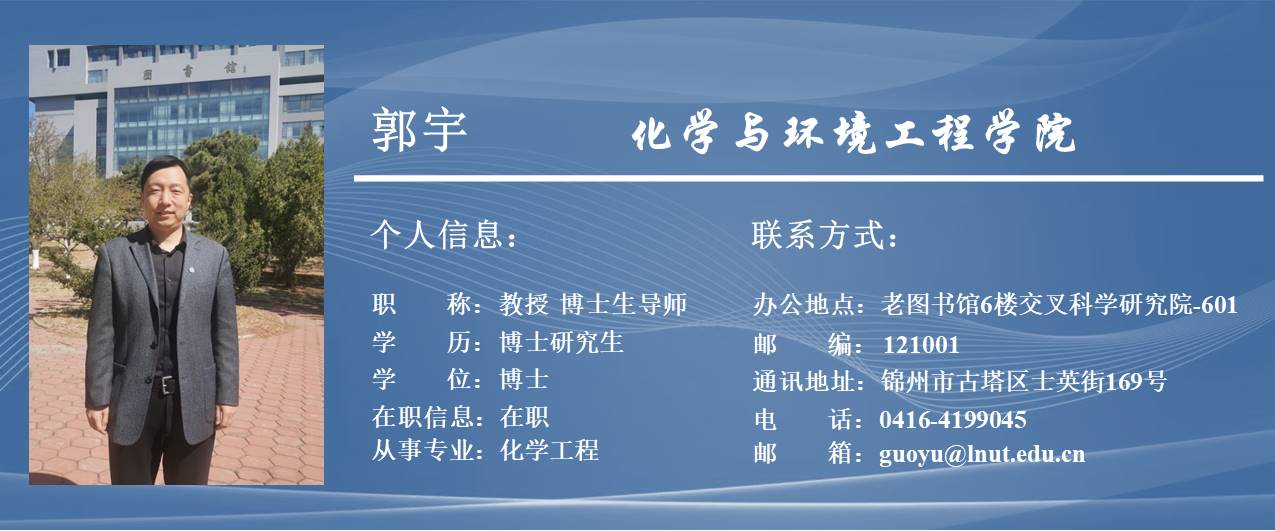 图书馆

郭宇 化学与环境工程学院

个人信息：

职　　称：教授 博士生导师
学　　历：博士研究生
学　　位：博士
在职信息：在职
从事专业：化学工程

联系方式：

办公地点：老图书馆6楼交叉科学研究院-601
邮　　编：121001
通讯地址：锦州市古塔区士英街169号
电　　话：0416-4199045
邮　　箱：guoyu@lnut.edu.cn